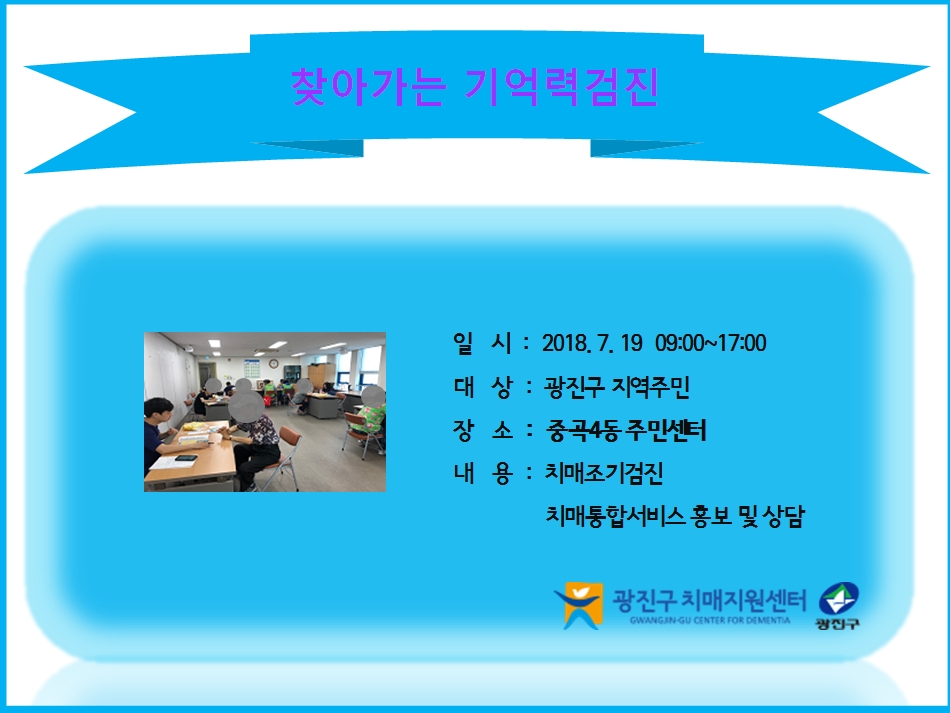 찾아가는 기억력검진

일 시 : 2018. 7. 19 09:00~17:00
대 상 : 광진구 지역주민
장 소 : 중곡4동 주민센터
내 용 : 치매조기검진
치매통합서비스 홍보 및 상담

광진구 치매지원센터
GWANGJIN-GU CENTER FOR DEMENTIA
광진구